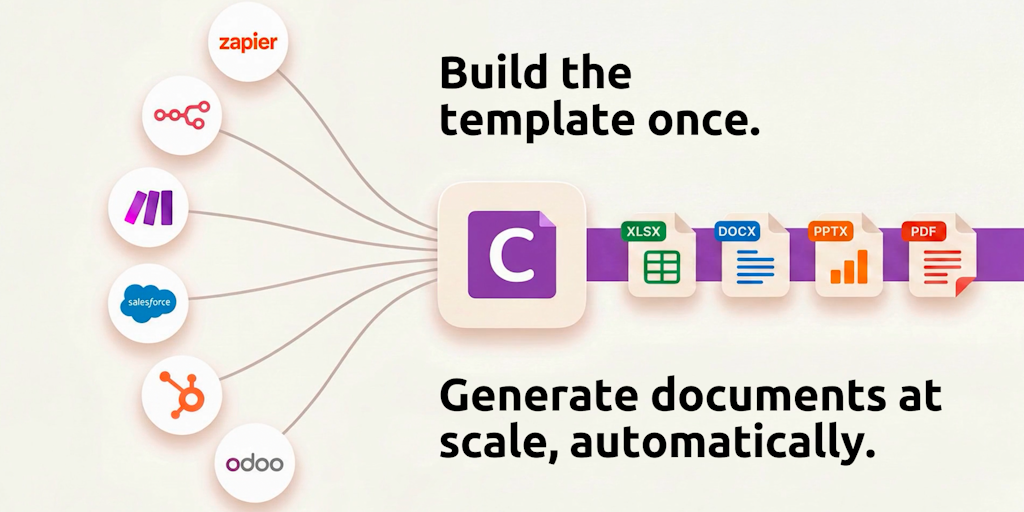 zapier

salesforce

odoo

Build the template once.

C

XLSX

DOCX

PPTX

PDF

Generate documents at scale, automatically.